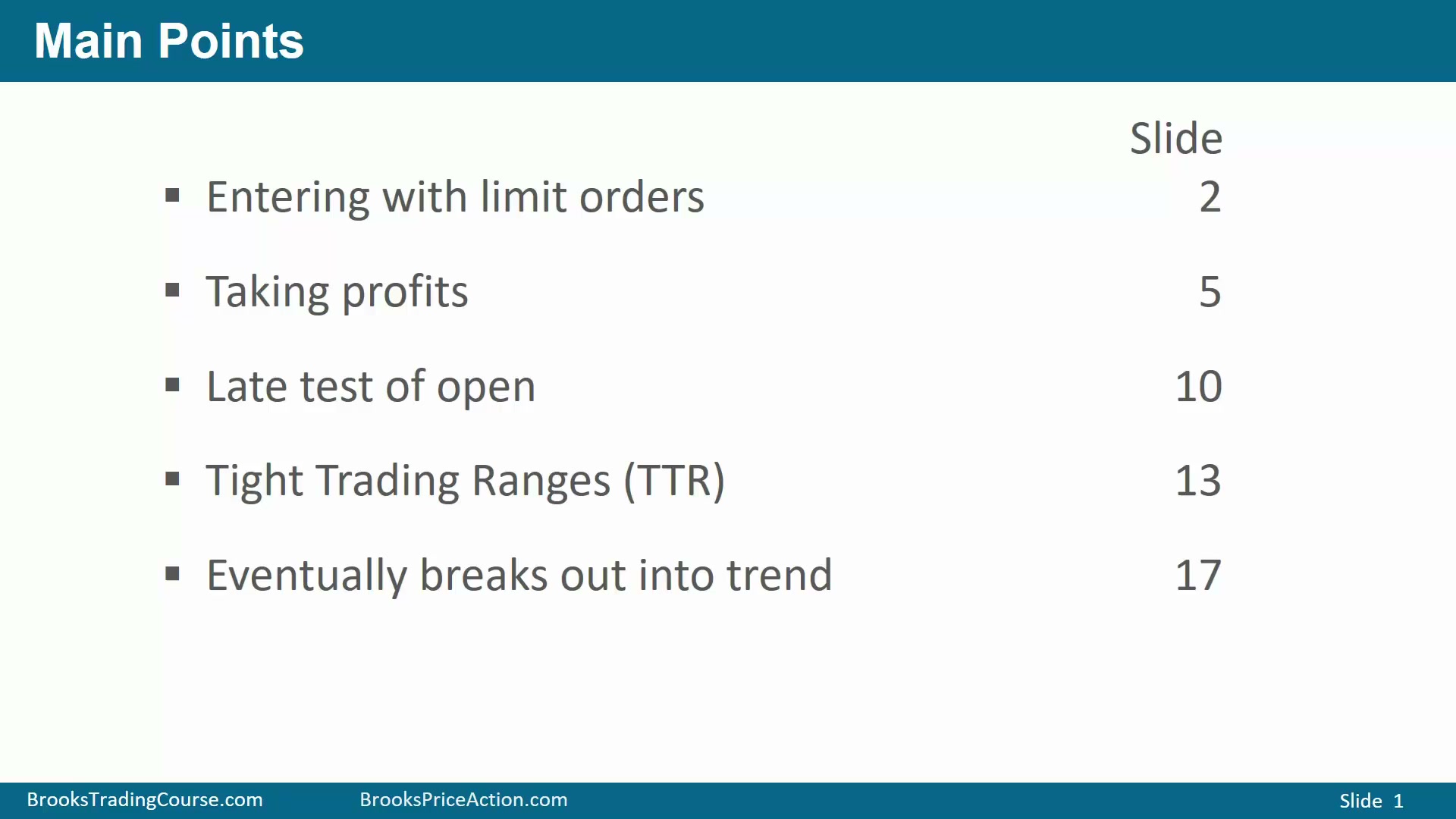 Main Points

| | Slide |
|---|---|
| ▪ Entering with limit orders | 2 |
| ▪ Taking profits | 5 |
| ▪ Late test of open | 10 |
| ▪ Tight Trading Ranges (TTR) | 13 |
| ▪ Eventually breaks out into trend | 17 |

BrooksTradingCourse.com BrooksPriceAction.com Slide 1